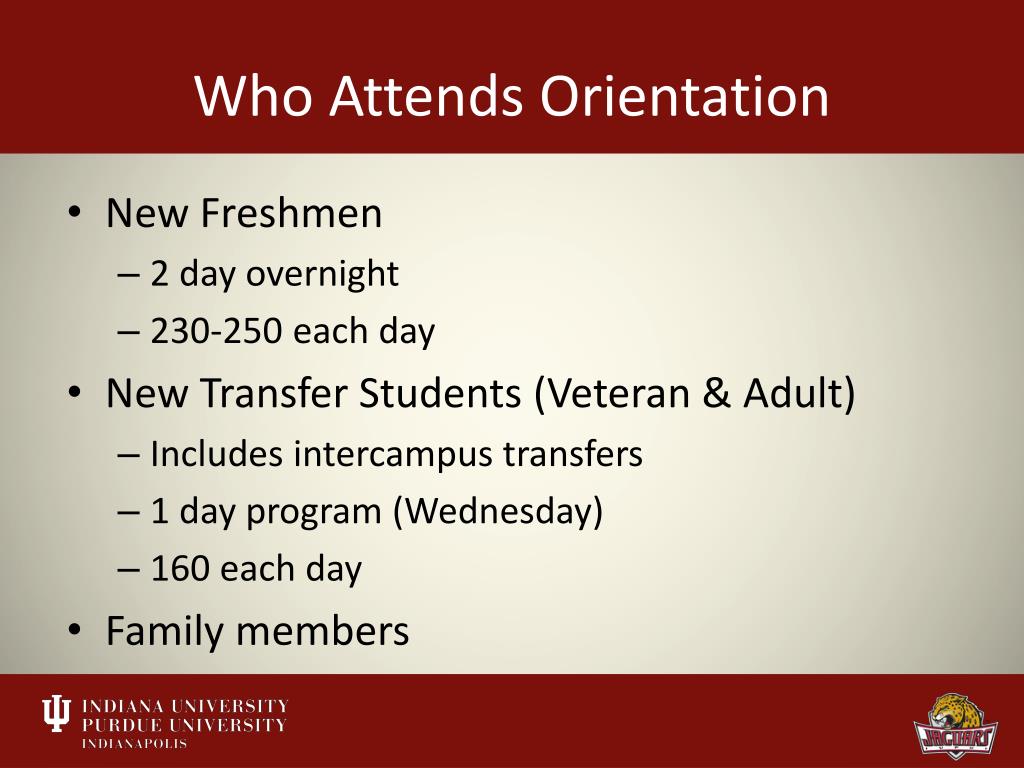 Who Attends Orientation

• New Freshmen
– 2 day overnight
– 230-250 each day
• New Transfer Students (Veteran & Adult)
– Includes intercampus transfers
– 1 day program (Wednesday)
– 160 each day
• Family members

INDIANA UNIVERSITY
PURDUE UNIVERSITY
INDIANAPOLIS

JAGUARS